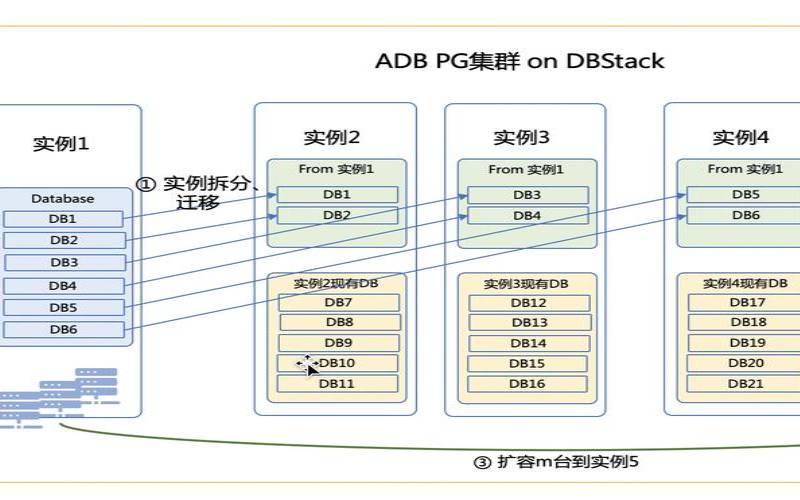 ADB PG集群 on DBStack

实例1

Database
DB1
DB2
DB3
DB4
DB5
DB6

① 实例拆分、迁移

实例2

From 实例1
DB1
DB2

实例2现有DB
DB7
DB8
DB9
DB10
DB11

实例3

From 实例1
DB3
DB4

实例3现有DB
DB12
DB13
DB14
DB15
DB16

实例4

From 实例1
DB5
DB6

实例4现有DB
DB17
DB18
DB19
DB20
DB21

③ 扩容m台到实例5